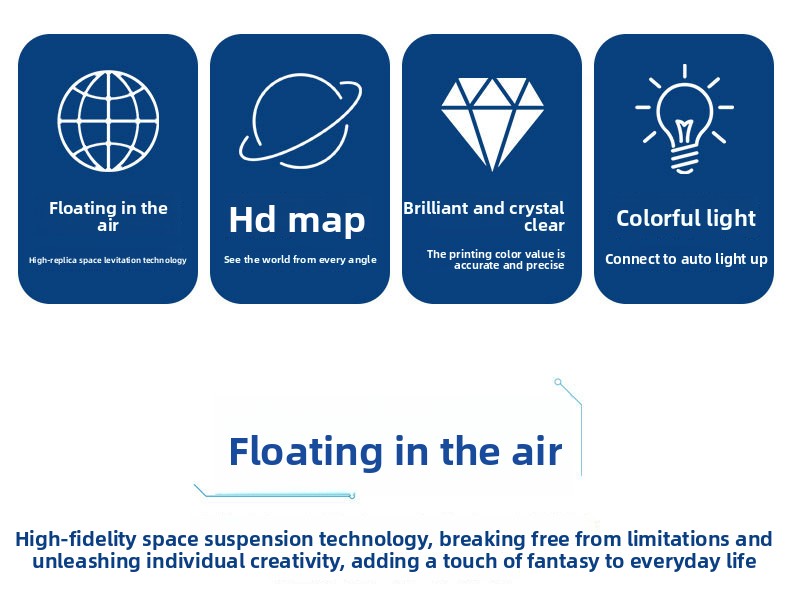 Floating in the air

High-replica space levitation technology

Hd map

See the world from every angle

Brilliant and crystal clear

The printing color value is accurate and precise

Colorful light

Connect to auto light up

Floating in the air

High-fidelity space suspension technology, breaking free from limitations and unleashing individual creativity, adding a touch of fantasy to everyday life